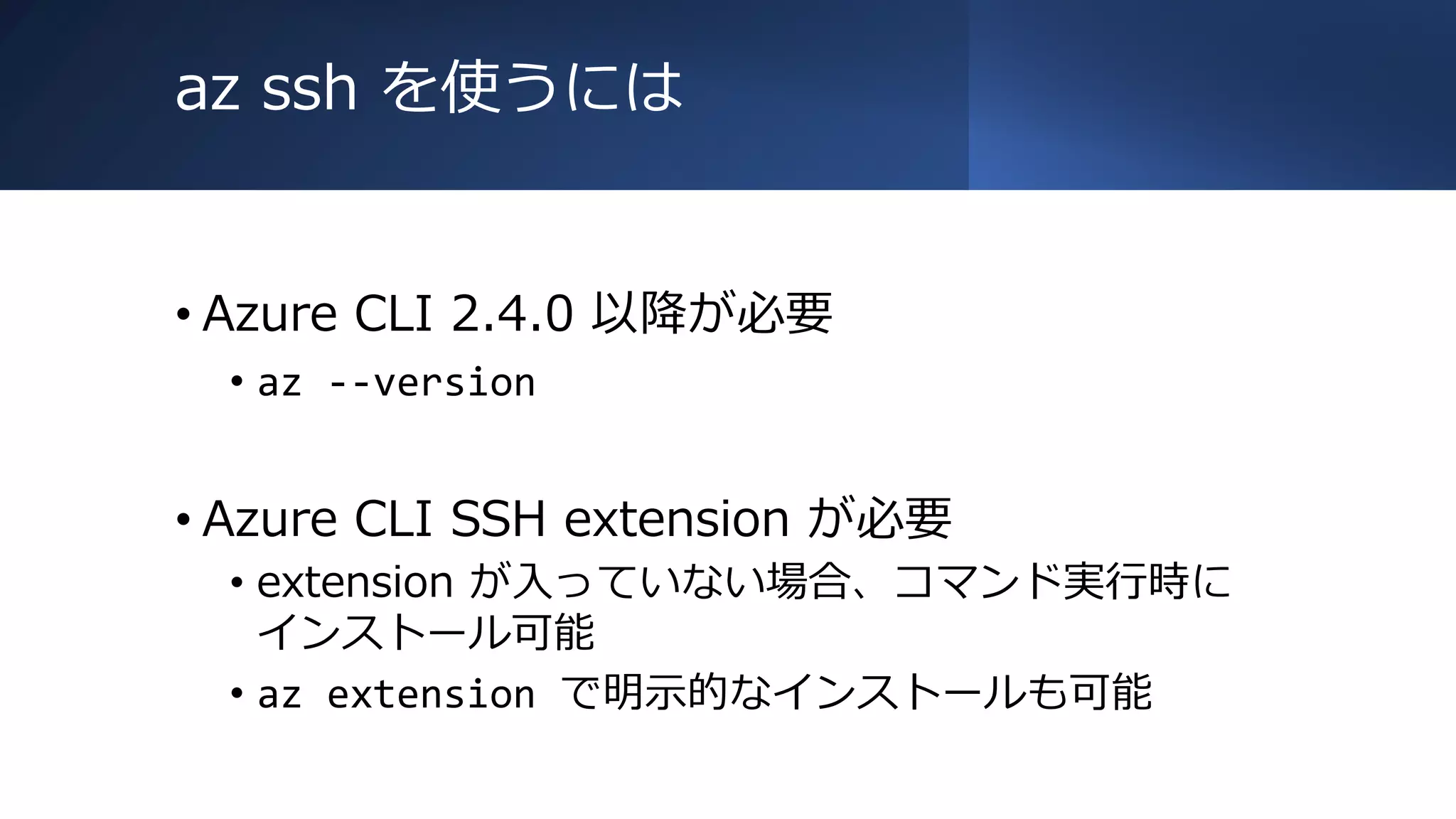 az ssh を使うには

• Azure CLI 2.4.0 以降が必要
  • az --version

• Azure CLI SSH extension が必要
  • extension が入っていない場合、コマンド実行時にインストール可能
  • az extension で明示的なインストールも可能